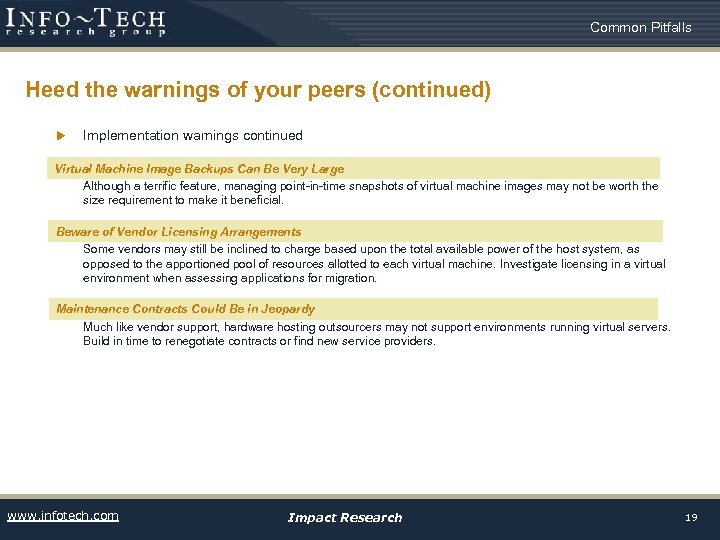 INFO~TECH
research group

Common Pitfalls

Heed the warnings of your peers (continued)

Implementation warnings continued

Virtual Machine Image Backups Can Be Very Large

Although a terrific feature, managing point-in-time snapshots of virtual machine images may not be worth the size requirement to make it beneficial.

Beware of Vendor Licensing Arrangements

Some vendors may still be inclined to charge based upon the total available power of the host system, as opposed to the apportioned pool of resources allotted to each virtual machine. Investigate licensing in a virtual environment when assessing applications for migration.

Maintenance Contracts Could Be in Jeopardy

Much like vendor support, hardware hosting outsourcers may not support environments running virtual servers. Build in time to renegotiate contracts or find new service providers.

www.infotech.com

Impact Research

19